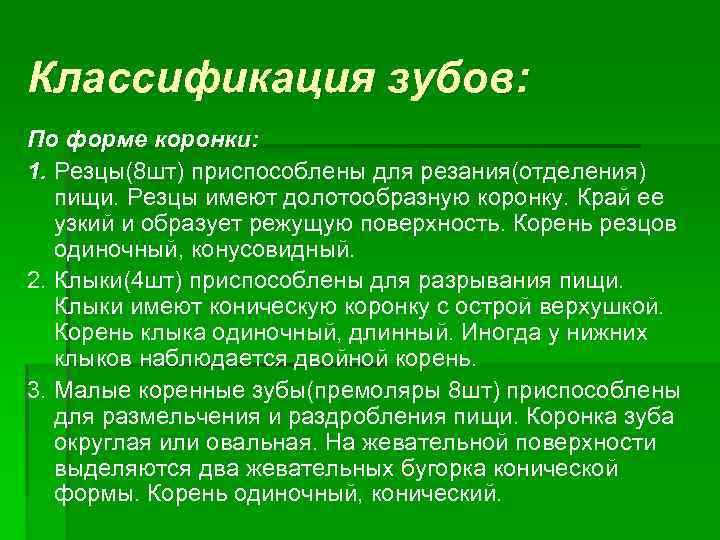 Классификация зубов:

По форме коронки:

1. Резцы(8шт) приспособлены для резания(отделения) пищи. Резцы имеют долотообразную коронку. Край ее узкий и образует режущую поверхность. Корень резцов одиночный, конусовидный.

2. Клыки(4шт) приспособлены для разрывания пищи. Клыки имеют коническую коронку с острой верхушкой. Корень клыка одиночный, длинный. Иногда у нижних клыков наблюдается двойной корень.

3. Малые коренные зубы(премоляры 8шт) приспособлены для размельчения и раздробления пищи. Коронка зуба округлая или овальная. На жевательной поверхности выделяются два жевательных бугорка конической формы. Корень одиночный, конический.